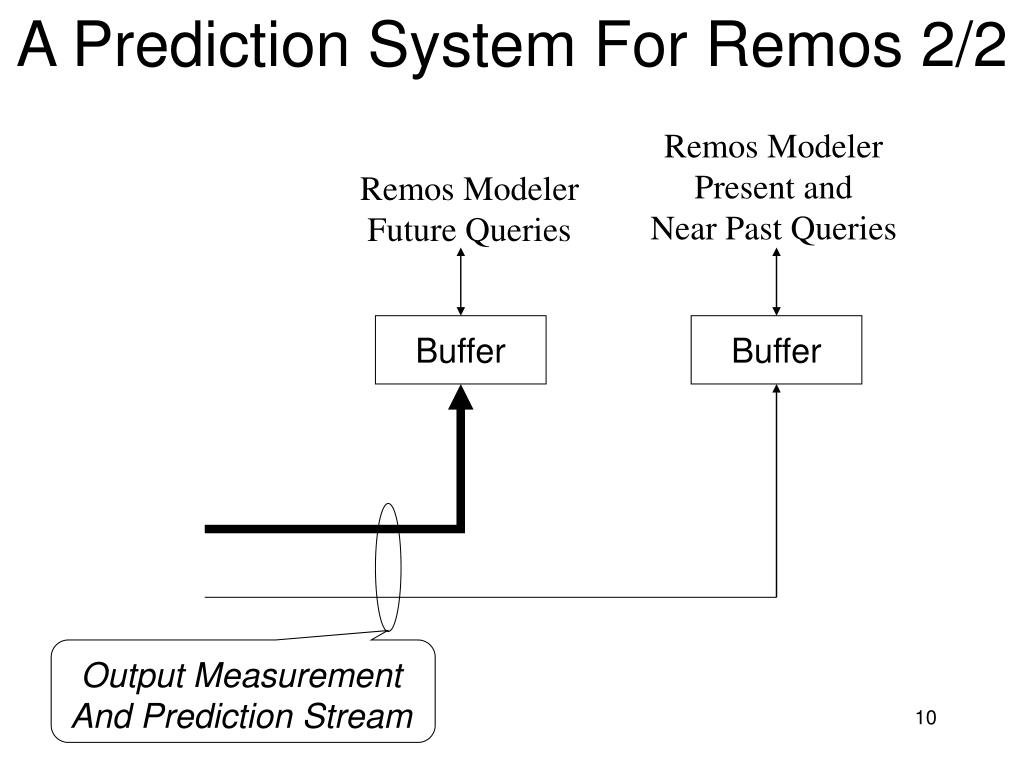 A Prediction System For Remos 2/2

Remos Modeler
Future Queries

Remos Modeler
Present and
Near Past Queries

Buffer

Buffer

Output Measurement
And Prediction Stream

10